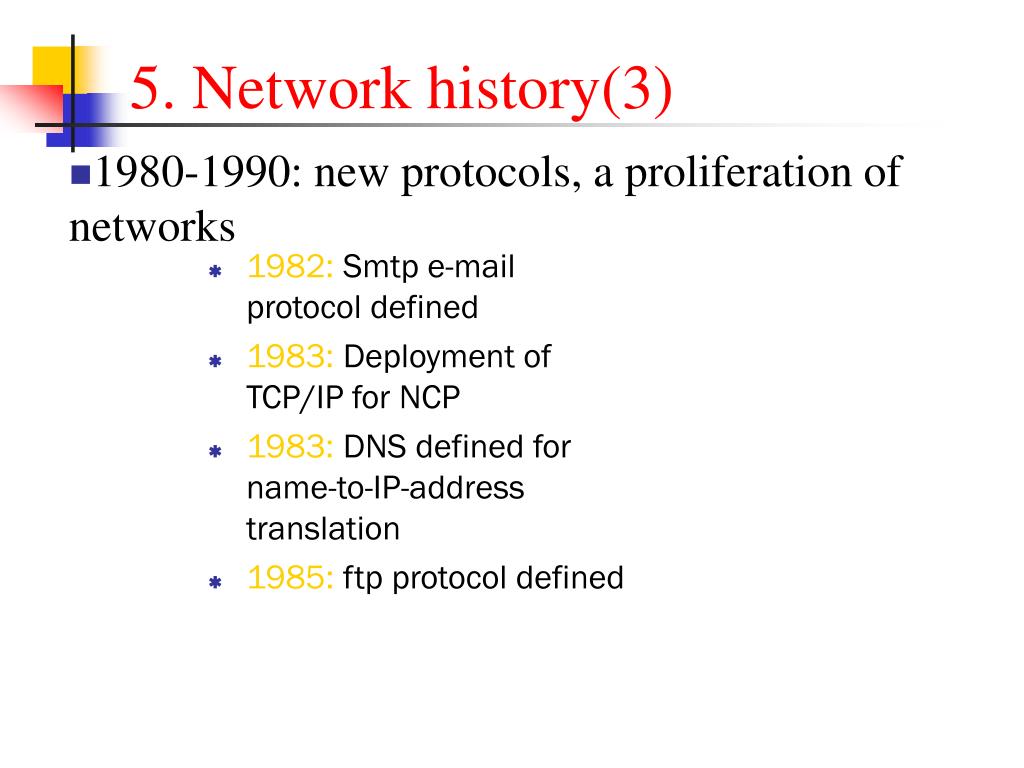 5. Network history(3)

1980-1990: new protocols, a proliferation of networks

1982: Smtp e-mail protocol defined

1983: Deployment of TCP/IP for NCP

1983: DNS defined for name-to-IP-address translation

1985: ftp protocol defined